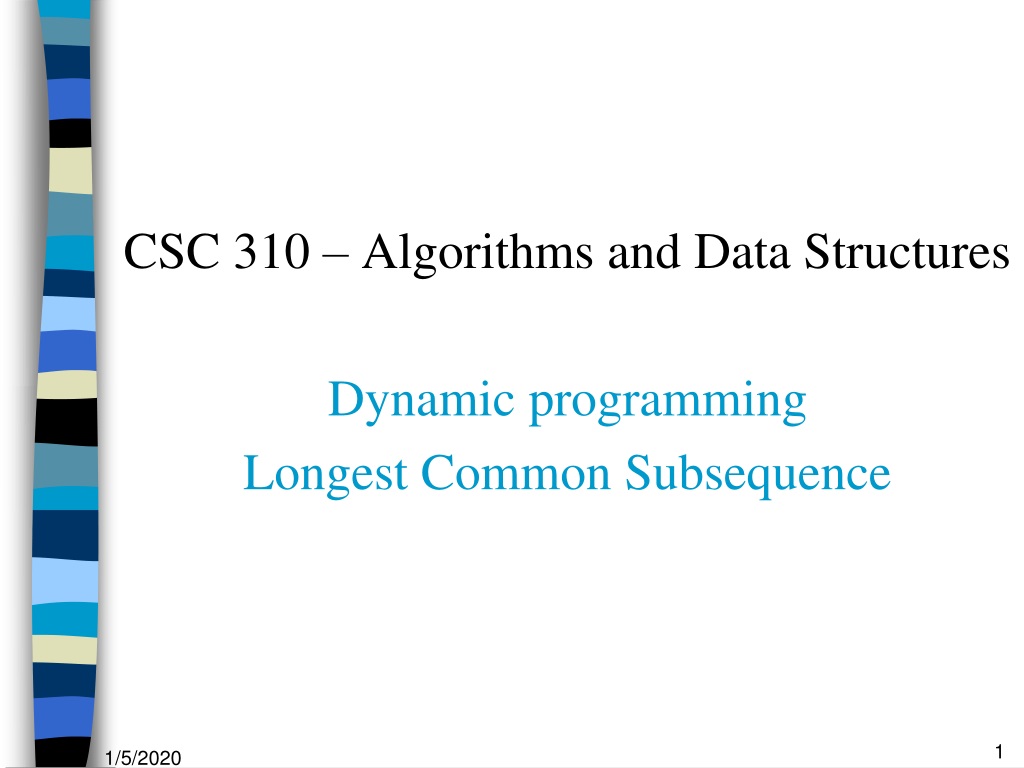 CSC 310 – Algorithms and Data Structures

Dynamic programming
Longest Common Subsequence

1/5/2020

1